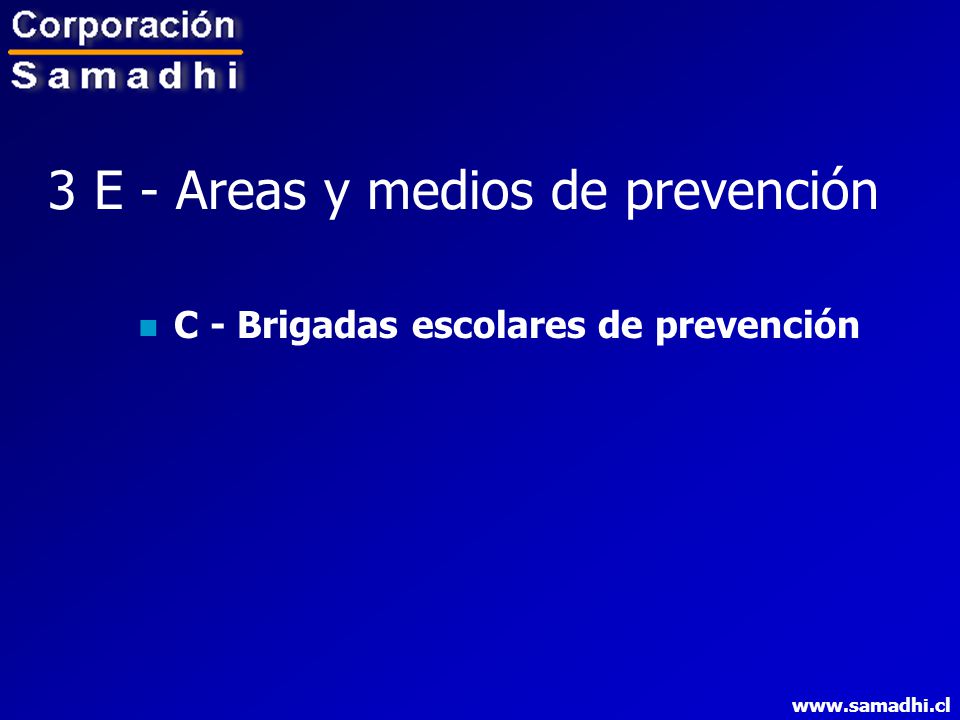 Corporación
Samadhi

3 E - Areas y medios de prevención

C - Brigadas escolares de prevención

www.samadhi.cl